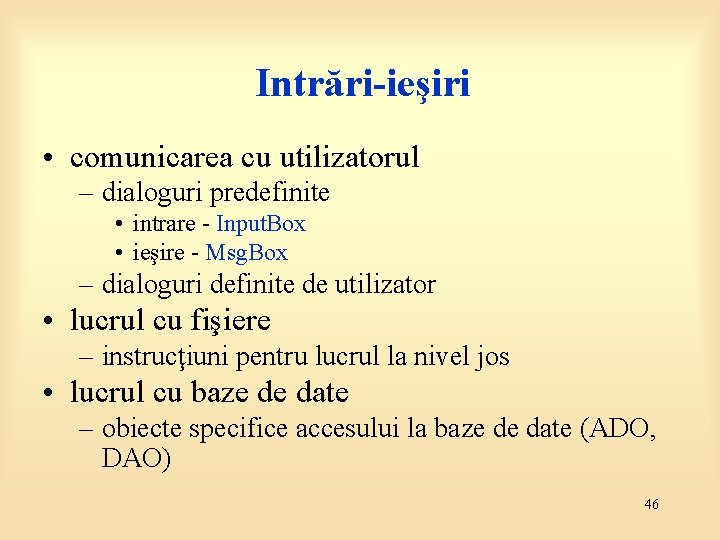 Intrări-ieşiri

• comunicarea cu utilizatorul
– dialoguri predefinite
• intrare - InputBox
• ieşire - MsgBox
– dialoguri definite de utilizator
• lucrul cu fişiere
– instrucţiuni pentru lucrul la nivel jos
• lucrul cu baze de date
– obiecte specifice accesului la baze de date (ADO, DAO)

46